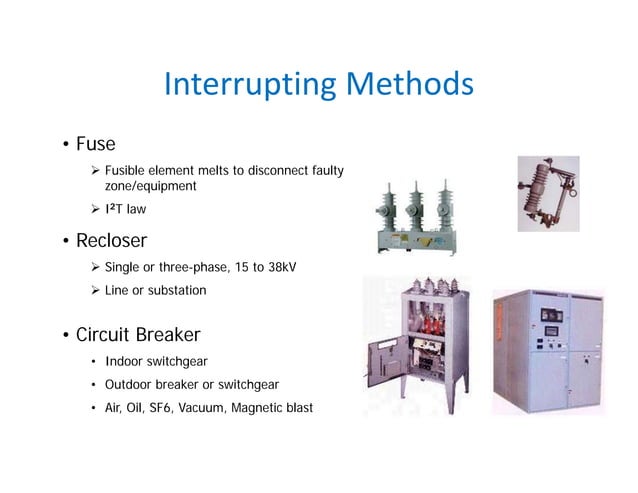 Interrupting Methods

• Fuse

➢ Fusible element melts to disconnect faulty zone/equipment

➢ $I^2T$ law

• Recloser

➢ Single or three-phase, 15 to 38kV

➢ Line or substation

• Circuit Breaker

• Indoor switchgear

• Outdoor breaker or switchgear

• Air, Oil, SF6, Vacuum, Magnetic blast